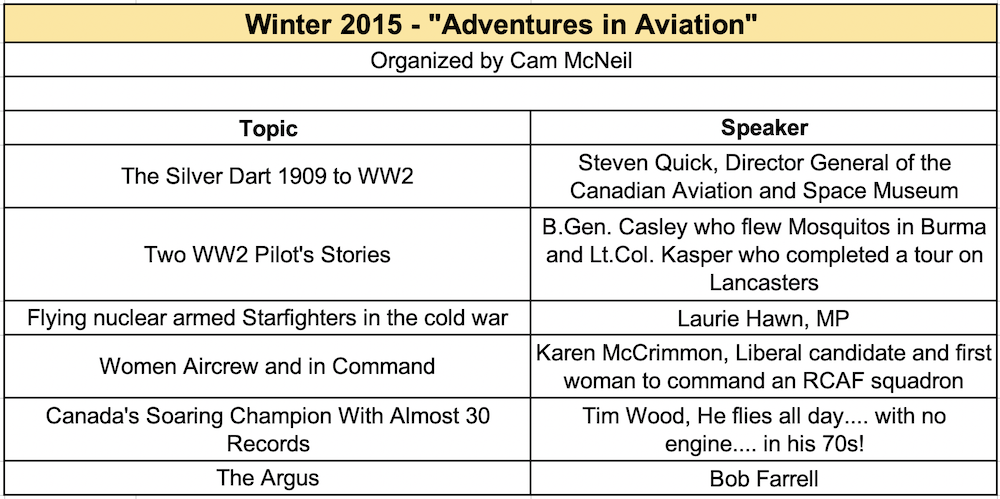 Winter 2015 - "Adventures in Aviation"

Organized by Cam McNeil

| Topic | Speaker |
|---|---|
| The Silver Dart 1909 to WW2 | Steven Quick, Director General of the Canadian Aviation and Space Museum |
| Two WW2 Pilot's Stories | B.Gen. Casley who flew Mosquitos in Burma and Lt.Col. Kasper who completed a tour on Lancasters |
| Flying nuclear armed Starfighters in the cold war | Laurie Hawn, MP |
| Women Aircrew and in Command | Karen McCrimmon, Liberal candidate and first woman to command an RCAF squadron |
| Canada's Soaring Champion With Almost 30 Records | Tim Wood, He flies all day.... with no engine.... in his 70s! |
| The Argus | Bob Farrell |